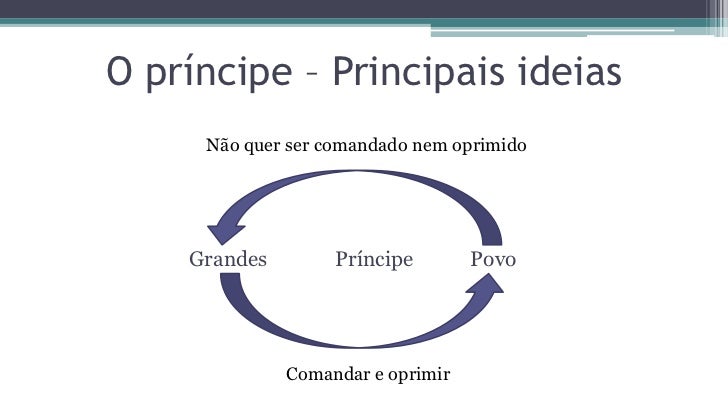 O príncipe – Principais ideias

Não quer ser comandado nem oprimido

Grandes

Príncipe

Povo

Comandar e oprimir